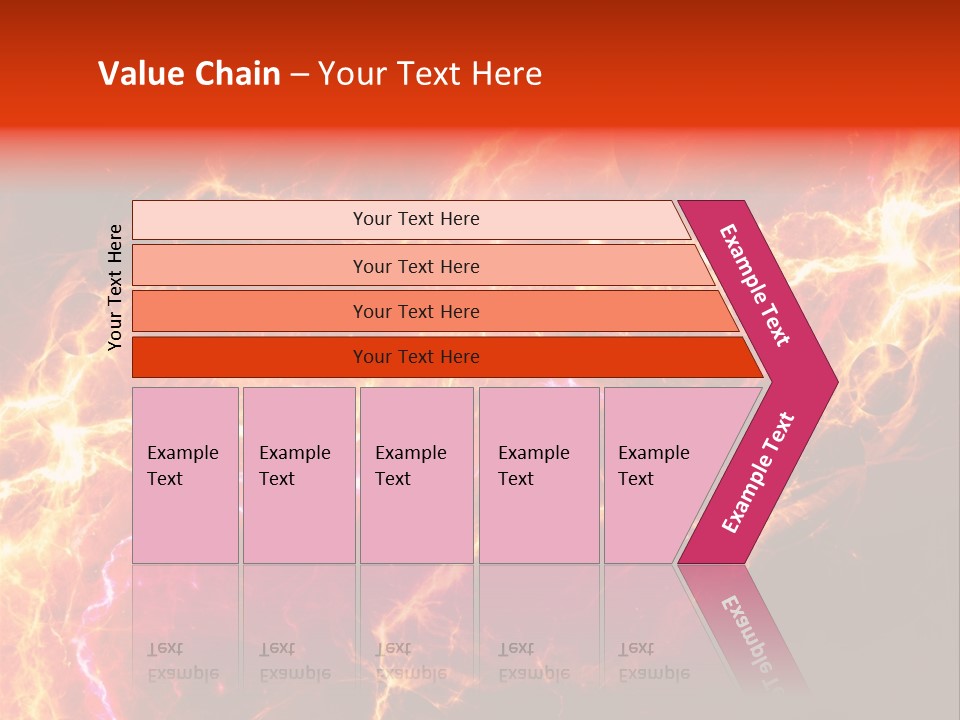 Value Chain – Your Text Here

Your Text Here

Your Text Here

Your Text Here

Your Text Here

Your Text Here

Example Text

Example Text

Example Text

Example Text

Example Text

Example Text

Example Text